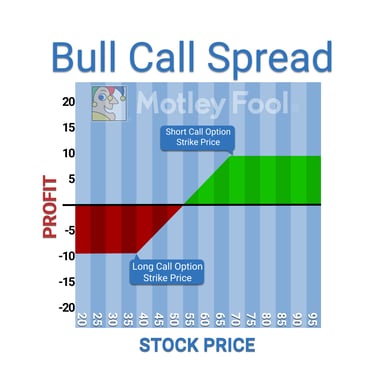 Bull Call Spread

Motley Fool

PROFIT

20
15
10
5
-5
-10
-15
-20

Short Call Option Strike Price

Long Call Option Strike Price

20 25 30 35 40 45 50 55 60 65 70 75 80 85 90 95

STOCK PRICE